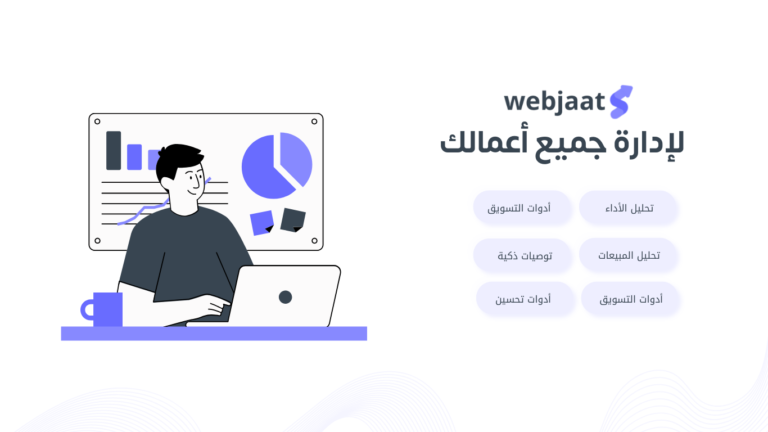 webjaat

لإدارة جميع أعمالك

تحليل الأداء

أدوات التسويق

تحليل المبيعات

توصيات ذكية

أدوات التسويق

أدوات تحسين